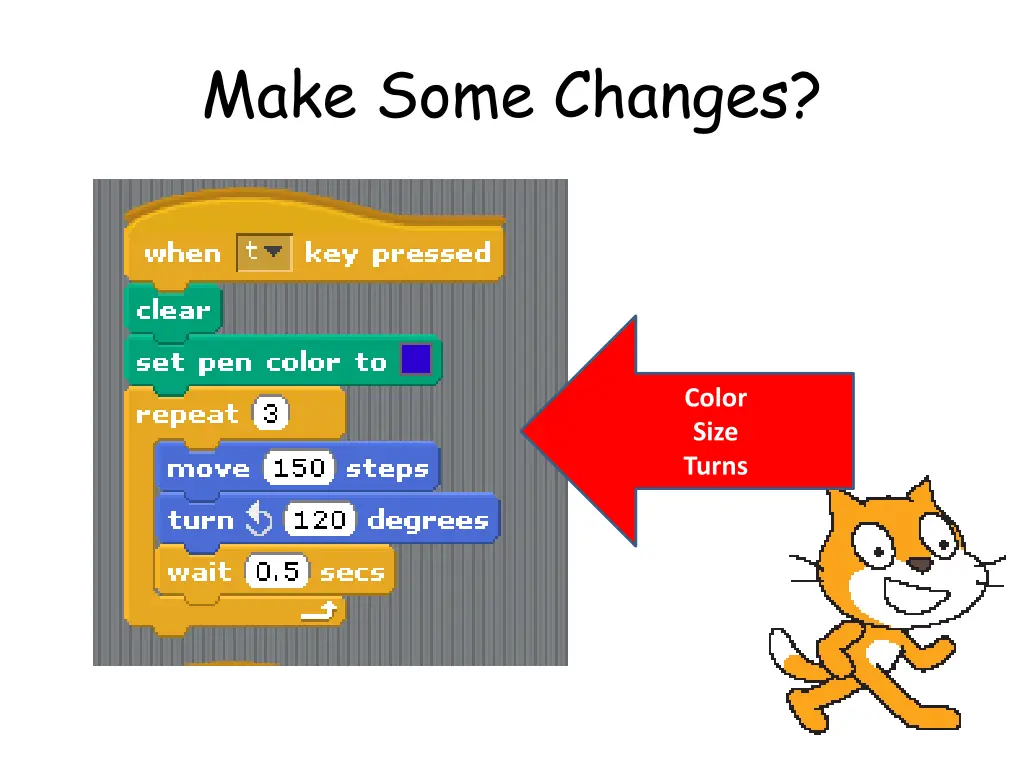 Make Some Changes?

when t key pressed
clear
set pen color to
repeat 3
move 150 steps
turn 120 degrees
wait 0.5 secs

Color
Size
Turns